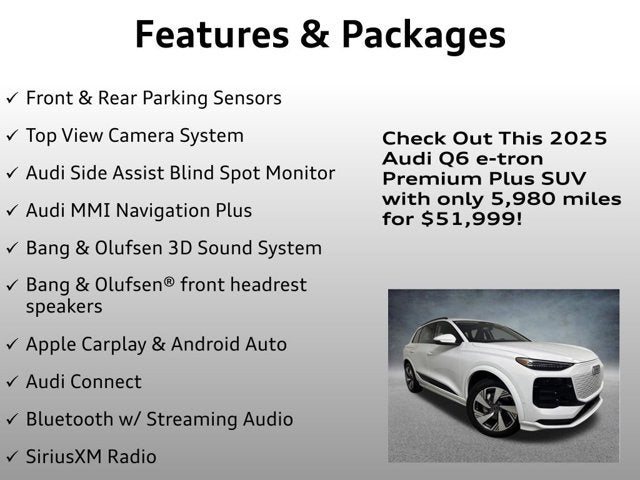 Features & Packages

✓ Front & Rear Parking Sensors

✓ Top View Camera System

✓ Audi Side Assist Blind Spot Monitor

✓ Audi MMI Navigation Plus

✓ Bang & Olufsen 3D Sound System

✓ Bang & Olufsen® front headrest speakers

✓ Apple Carplay & Android Auto

✓ Audi Connect

✓ Bluetooth w/ Streaming Audio

✓ SiriusXM Radio

Check Out This 2025 Audi Q6 e-tron Premium Plus SUV with only 5,980 miles for $51,999!